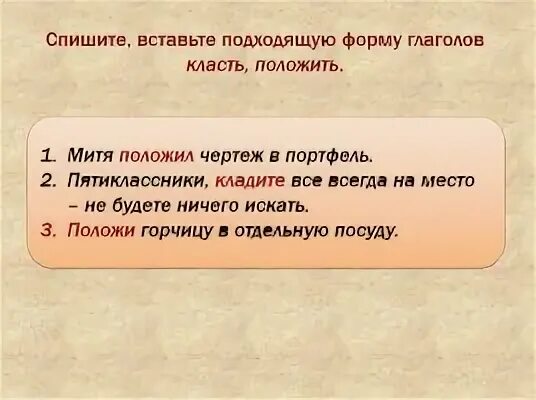 Спишите, вставьте подходящую форму глаголов класть, положить.

1. Митя положил чертеж в портфель.
2. Пятиклассники, кладите все всегда на место – не будете ничего искать.
3. Положи горчицу в отдельную посуду.